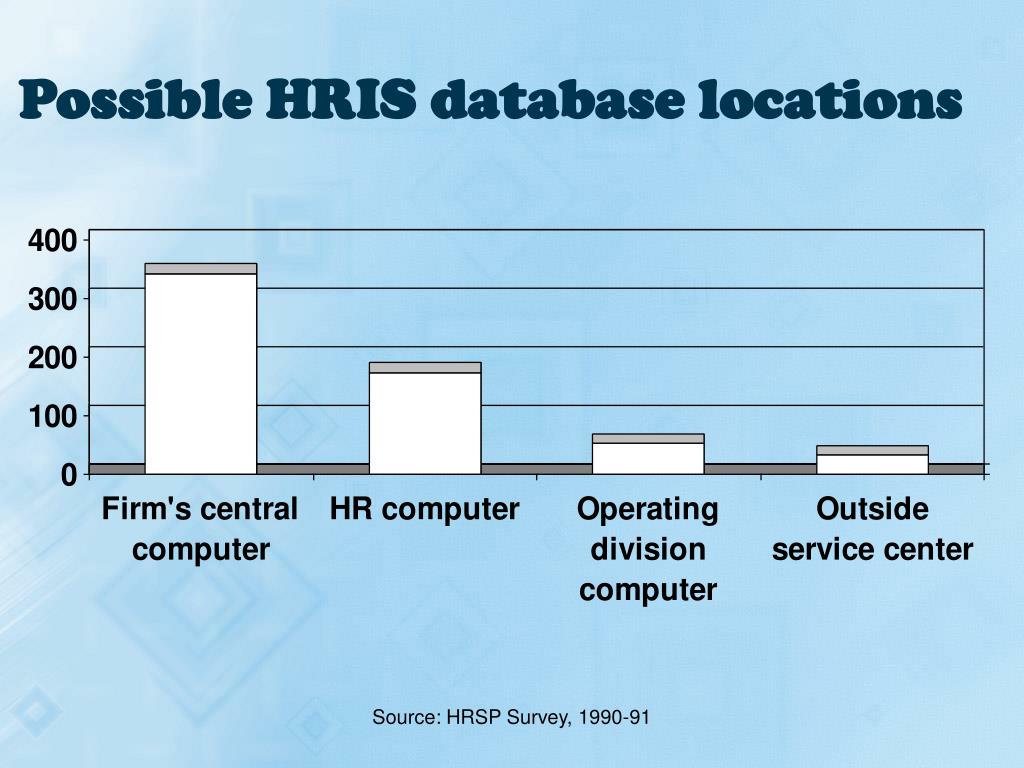 Possible HRIS database locations

400
300
200
100
0

Firm's central computer

HR computer

Operating division computer

Outside service center

Source: HRSP Survey, 1990-91